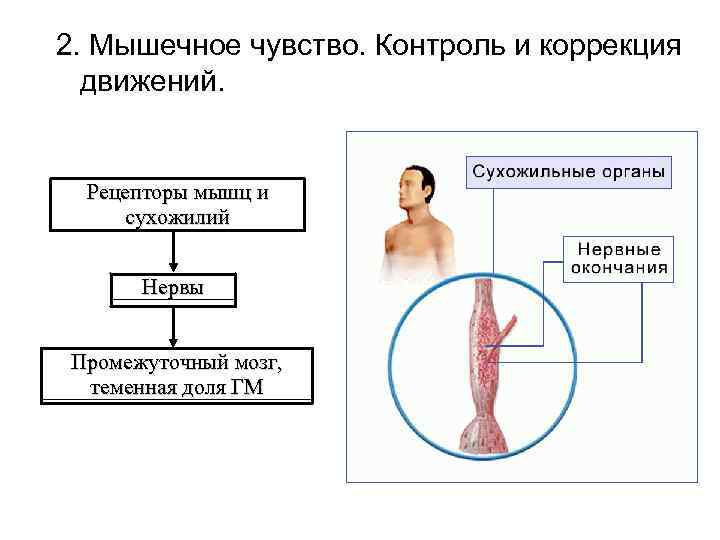 2. Мышечное чувство. Контроль и коррекция движений.

Рецепторы мышц и сухожилий

Нервы

Промежуточный мозг, теменная доля ГМ

Сухожильные органы

Нервные окончания